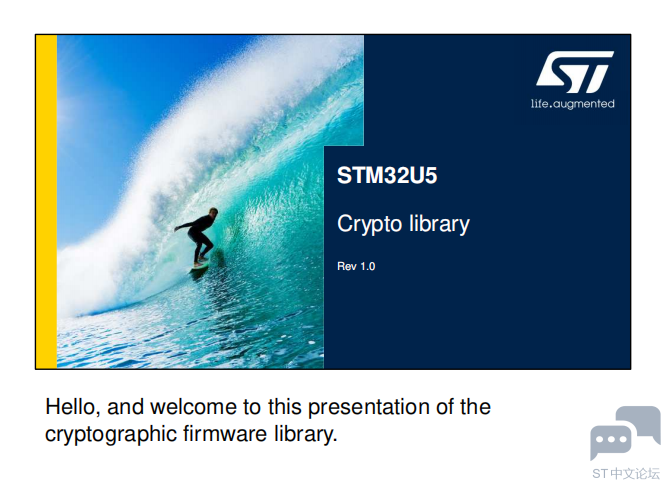 ST
life.augmented

STM32U5

Crypto library

Rev 1.0

Hello, and welcome to this presentation of the cryptographic firmware library.

ST中文论坛